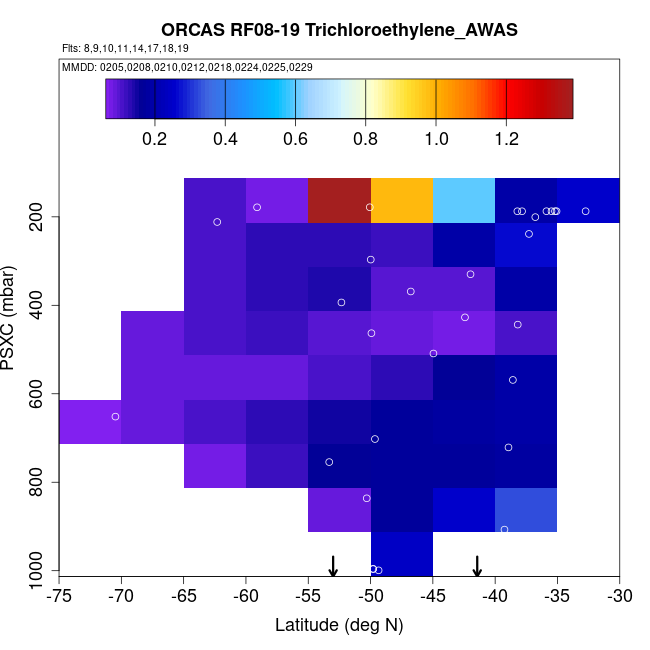 ORCAS RF08-19 Trichloroethylene_AWAS

Flts: 8,9,10,11,14,17,18,19

MMDD: 0205,0208,0210,0212,0218,0224,0225,0229

0.2 0.4 0.6 0.8 1.0 1.2

PSXC (mbar)

200
400
600
800
1000

-75 -70 -65 -60 -55 -50 -45 -40 -35 -30

Latitude (deg N)